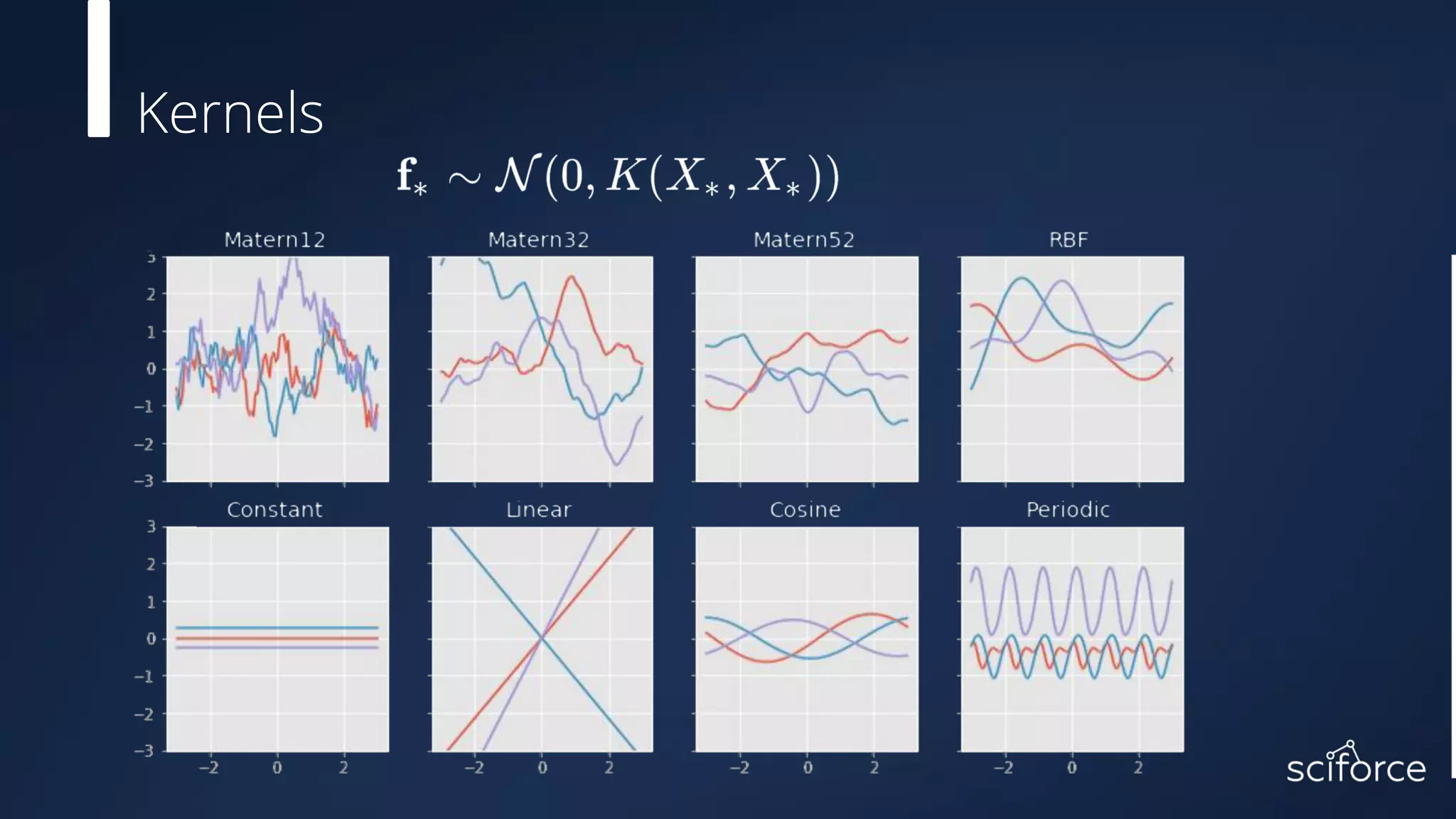 Kernels

$\mathbf{f}_* \sim \mathcal{N}(0, K(X_*, X_*))$

Matern12

3
2
1
0
−1
−2
−3

Matern32

Matern52

RBF

Constant

3
2
1
0
−1
−2
−3

−2 0 2

Linear

−2 0 2

Cosine

−2 0 2

Periodic

−2 0 2

sciforce